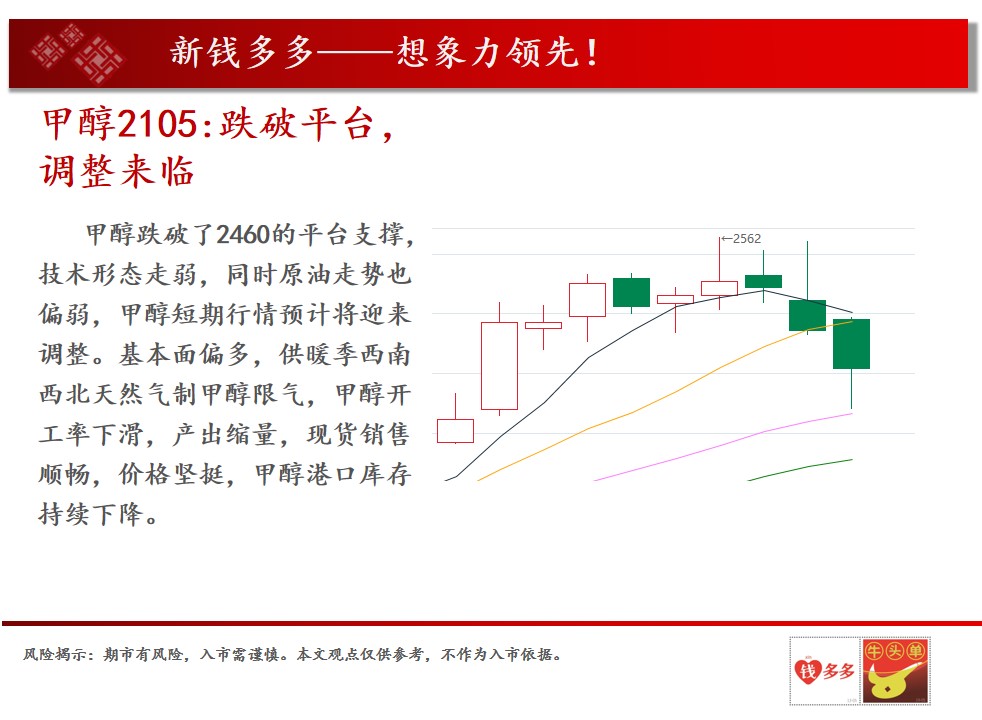 新钱多多——想象力领先！

甲醇2105:跌破平台，调整来临

甲醇跌破了2460的平台支撑，技术形态走弱，同时原油走势也偏弱，甲醇短期行情预计将迎来调整。基本面偏多，供暖季西南西北天然气制甲醇限气，甲醇开工率下滑，产出缩量，现货销售顺畅，价格坚挺，甲醇港口库存持续下降。

←2562

风险揭示：期市有风险，入市需谨慎。本文观点仅供参考，不作为入市依据。

钱多多

牛头单